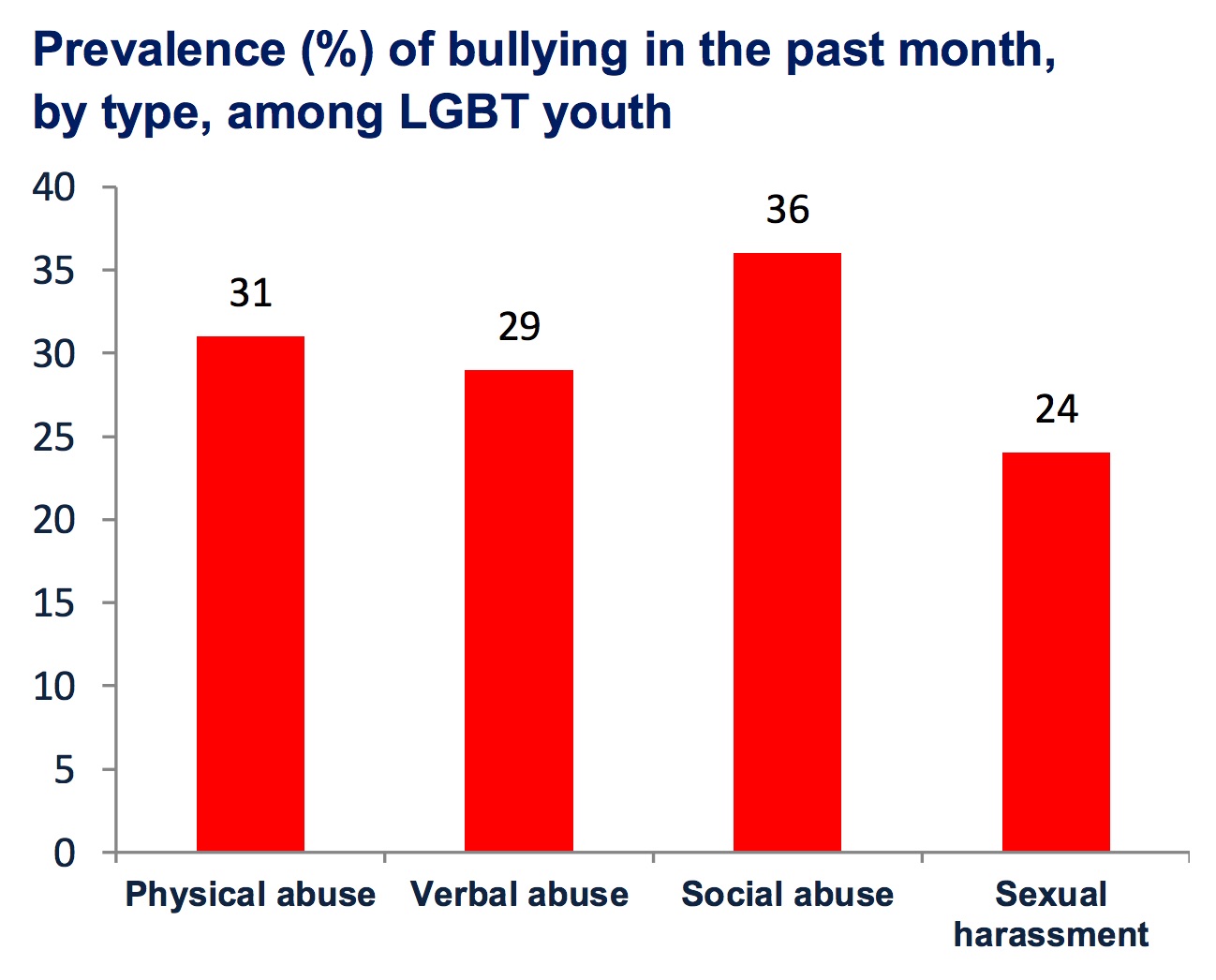 Prevalence (%) of bullying in the past month, by type, among LGBT youth

40
35
30
25
20
15
10
5
0

31
29
36
24

Physical abuse
Verbal abuse
Social abuse
Sexual harassment